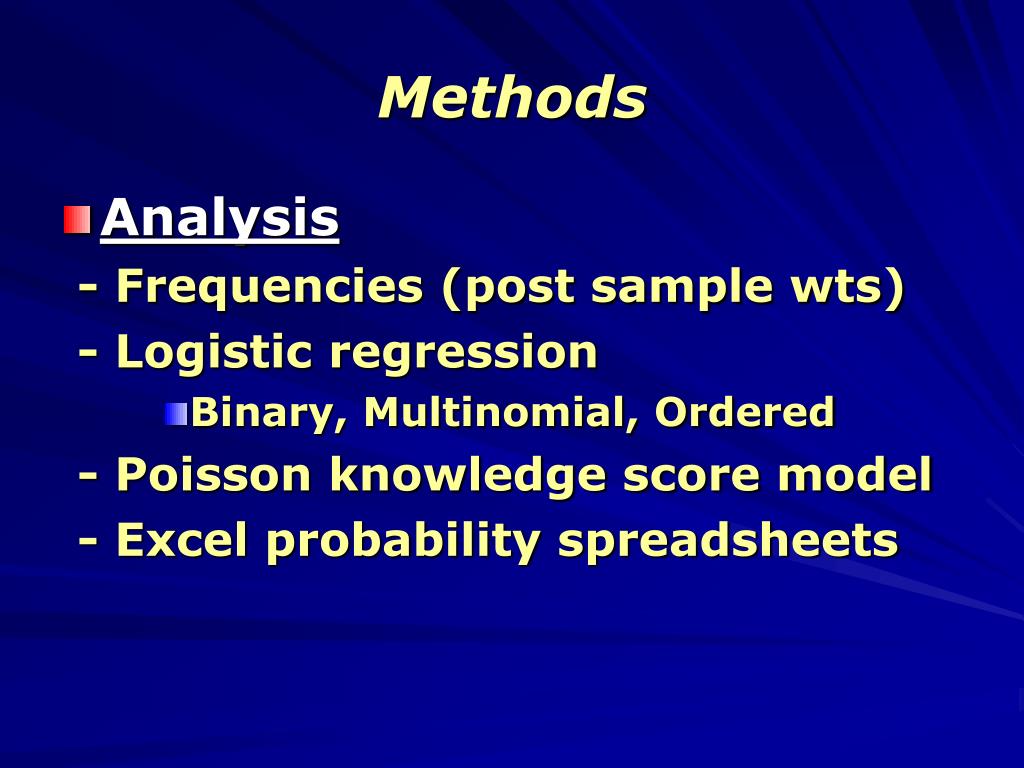 Methods

Analysis
- Frequencies (post sample wts)
- Logistic regression
Binary, Multinomial, Ordered
- Poisson knowledge score model
- Excel probability spreadsheets